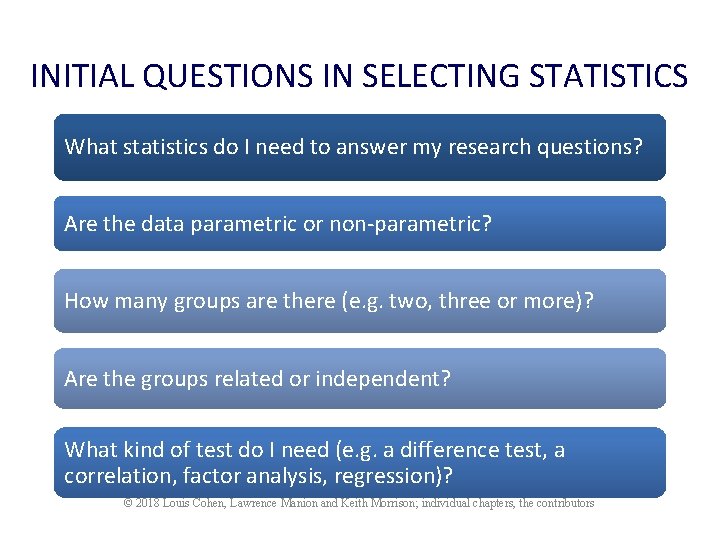 INITIAL QUESTIONS IN SELECTING STATISTICS

What statistics do I need to answer my research questions?

Are the data parametric or non-parametric?

How many groups are there (e.g. two, three or more)?

Are the groups related or independent?

What kind of test do I need (e.g. a difference test, a correlation, factor analysis, regression)?

© 2018 Louis Cohen, Lawrence Manion and Keith Morrison; individual chapters, the contributors